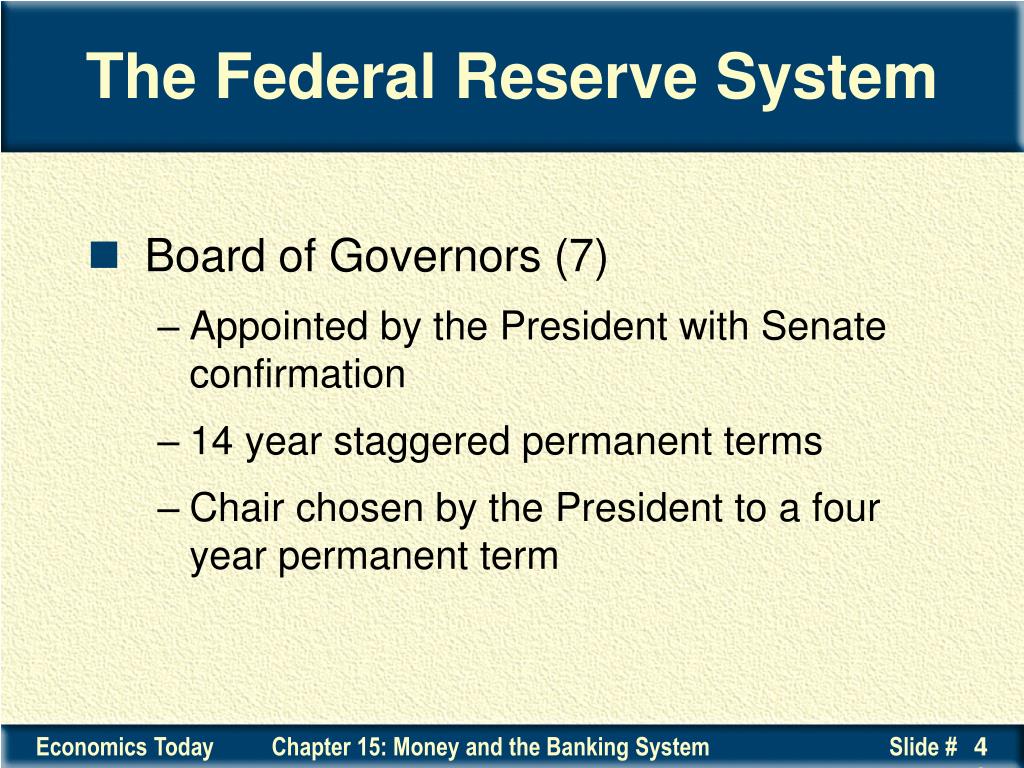 The Federal Reserve System

Board of Governors (7)

– Appointed by the President with Senate confirmation

– 14 year staggered permanent terms

– Chair chosen by the President to a four year permanent term

Economics Today Chapter 15: Money and the Banking System Slide # 4